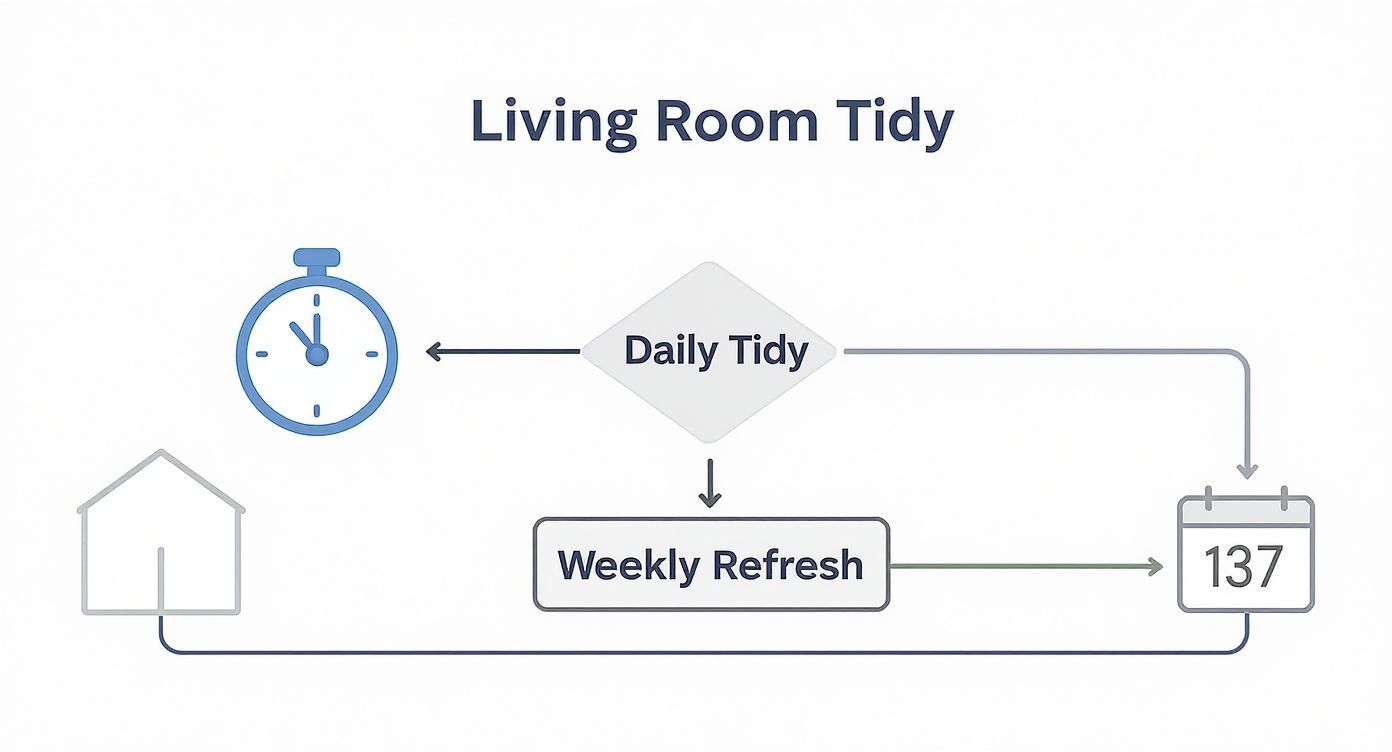 Living Room Tidy

Daily Tidy

Weekly Refresh

137